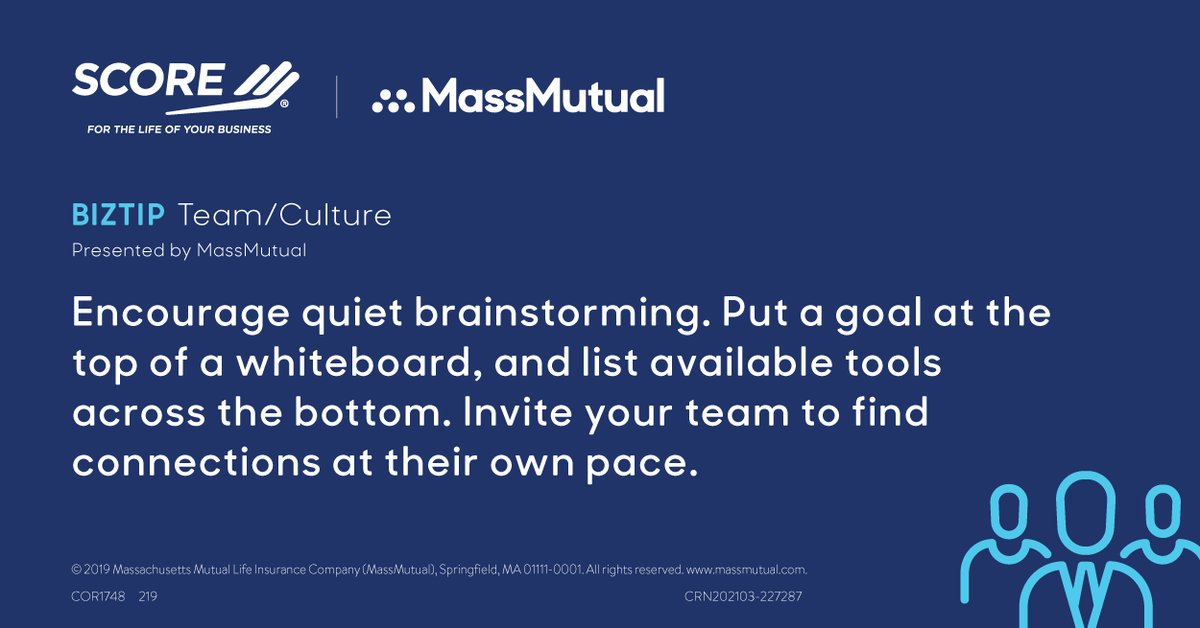 SCORE®
FOR THE LIFE OF YOUR BUSINESS

MassMutual

BIZTIP Team/Culture
Presented by MassMutual

Encourage quiet brainstorming. Put a goal at the top of a whiteboard, and list available tools across the bottom. Invite your team to find connections at their own pace.

© 2019 Massachusetts Mutual Life Insurance Company (MassMutual), Springfield, MA 01111-0001. All rights reserved. www.massmutual.com.
COR1748 219 CRN202103-227287